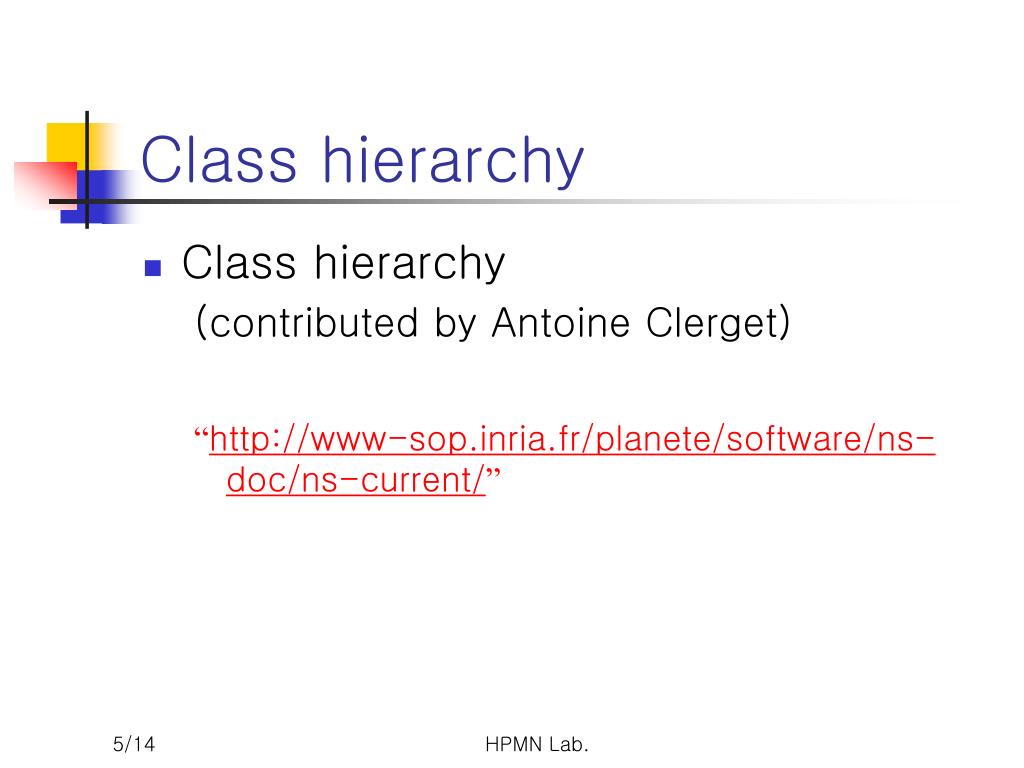 Class hierarchy

Class hierarchy
(contributed by Antoine Clerget)

“http://www-sop.inria.fr/planete/software/ns-doc/ns-current/”

5/14

HPMN Lab.